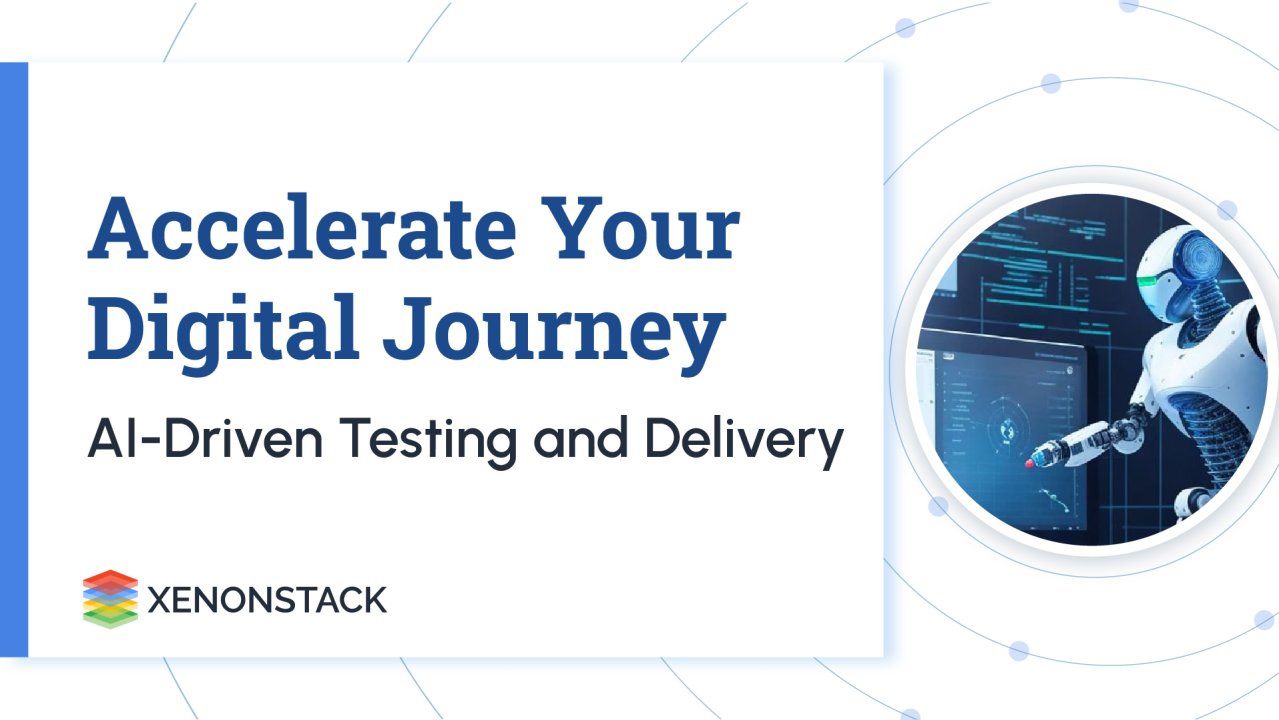 Accelerate Your Digital Journey

AI-Driven Testing and Delivery

XENONSTACK